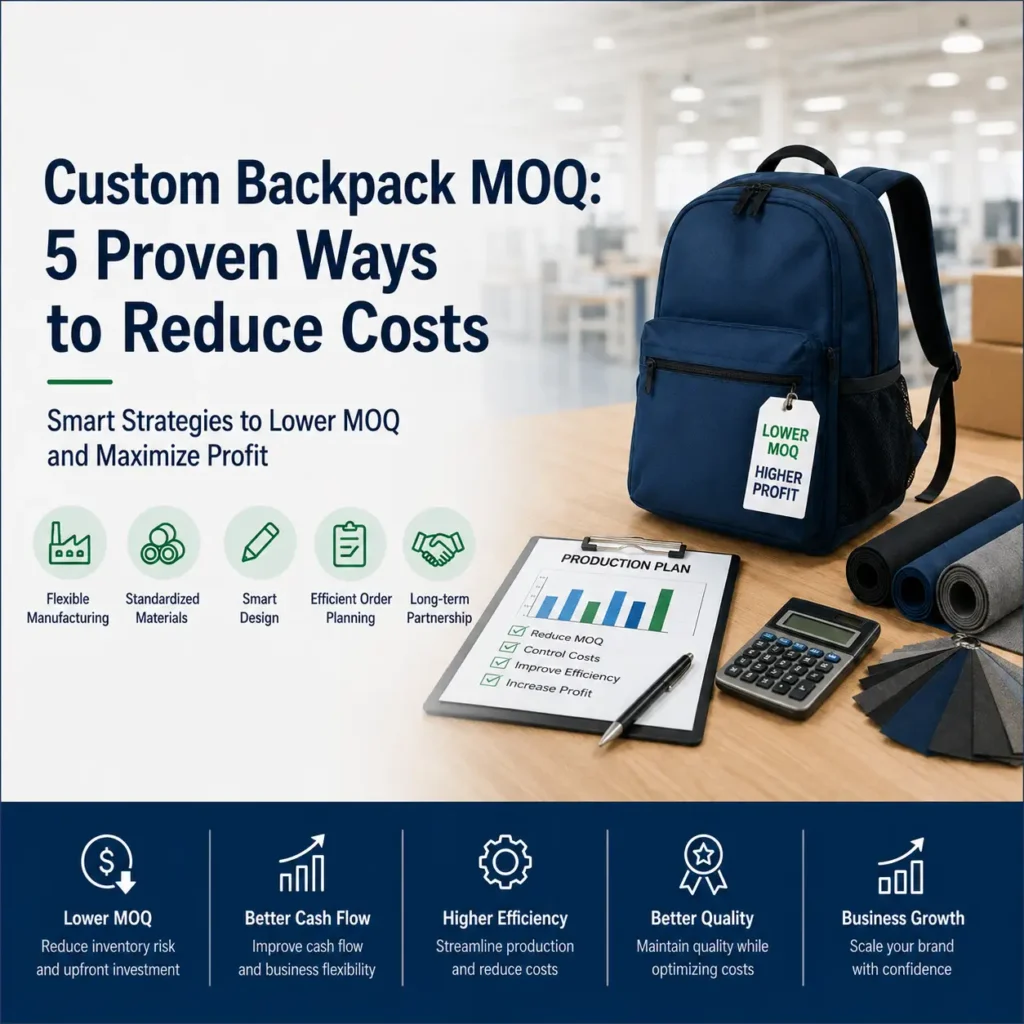 Custom Backpack MOQ: 5 Proven Ways to Reduce Costs

Smart Strategies to Lower MOQ and Maximize Profit

Flexible Manufacturing

Standardized Materials

Smart Design

Efficient Order Planning

Long-term Partnership

LOWER MOQ
HIGHER PROFIT

PRODUCTION PLAN
Reduce MOQ
Control Costs
Improve Efficiency
Increase Profit

Lower MOQ
Reduce inventory risk and upfront investment

Better Cash Flow
Improve cash flow and business flexibility

Higher Efficiency
Streamline production and reduce costs

Better Quality
Maintain quality while optimizing costs

Business Growth
Scale your brand with confidence